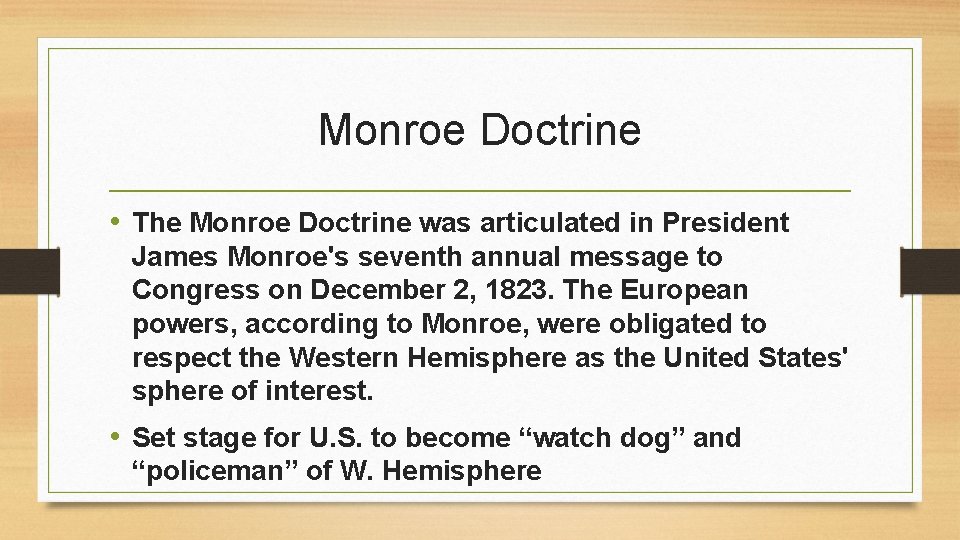 Monroe Doctrine

• The Monroe Doctrine was articulated in President James Monroe's seventh annual message to Congress on December 2, 1823. The European powers, according to Monroe, were obligated to respect the Western Hemisphere as the United States' sphere of interest.

• Set stage for U.S. to become “watch dog” and “policeman” of W. Hemisphere